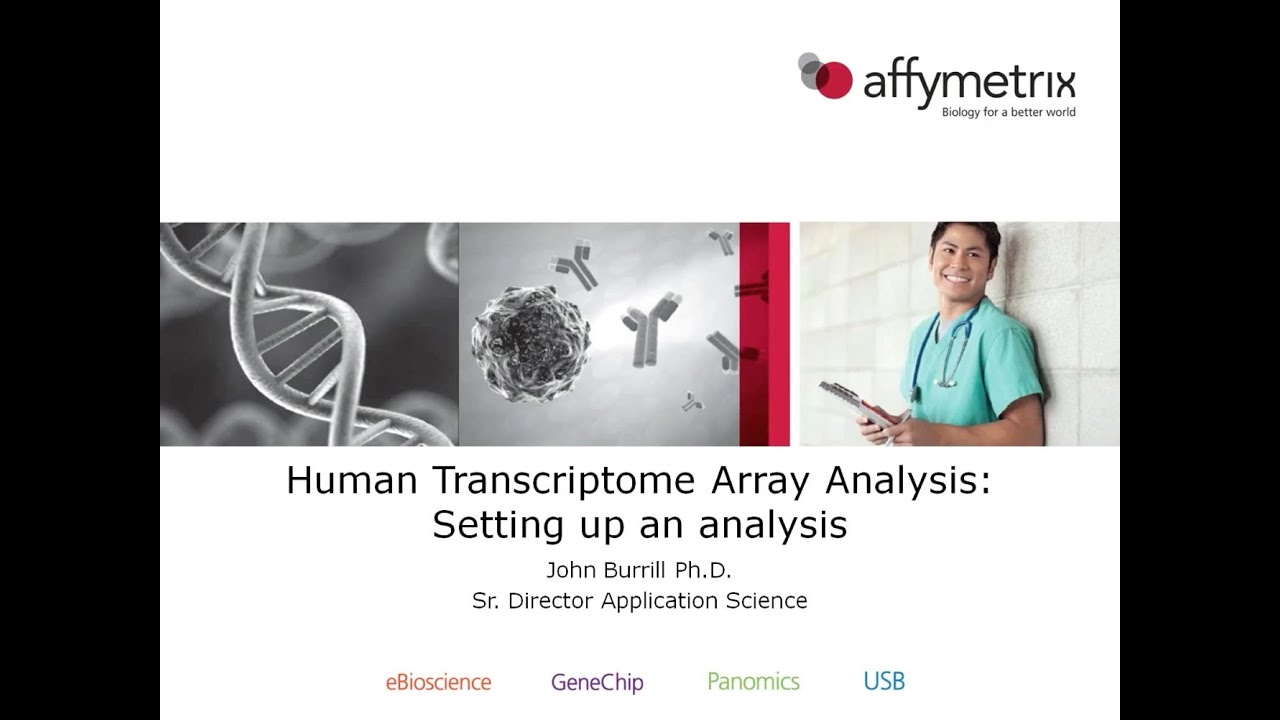 affymetrix
Biology for a better world

Human Transcriptome Array Analysis: Setting up an analysis

John Burrill Ph.D.
Sr. Director Application Science

eBioscience GeneChip Panomics USB